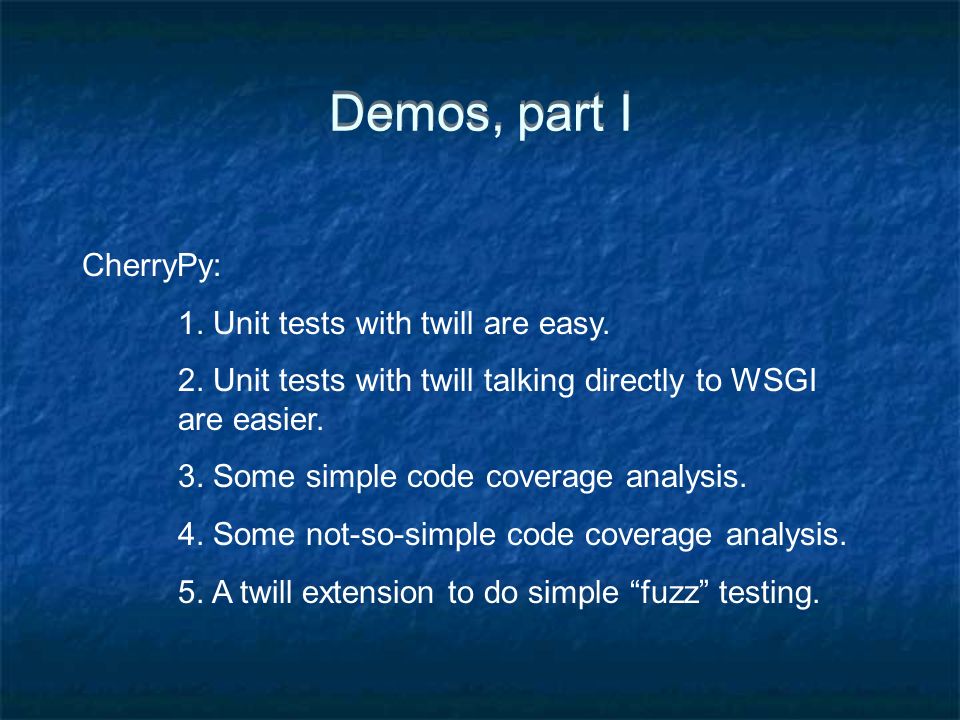 Demos, part I

CherryPy:

1. Unit tests with twill are easy.

2. Unit tests with twill talking directly to WSGI are easier.

3. Some simple code coverage analysis.

4. Some not-so-simple code coverage analysis.

5. A twill extension to do simple “fuzz” testing.